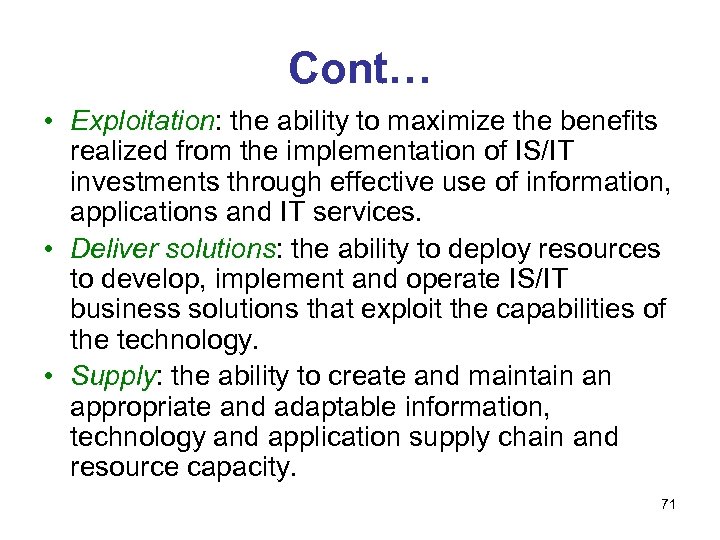 Cont…

• Exploitation: the ability to maximize the benefits realized from the implementation of IS/IT investments through effective use of information, applications and IT services.
• Deliver solutions: the ability to deploy resources to develop, implement and operate IS/IT business solutions that exploit the capabilities of the technology.
• Supply: the ability to create and maintain an appropriate and adaptable information, technology and application supply chain and resource capacity.

71